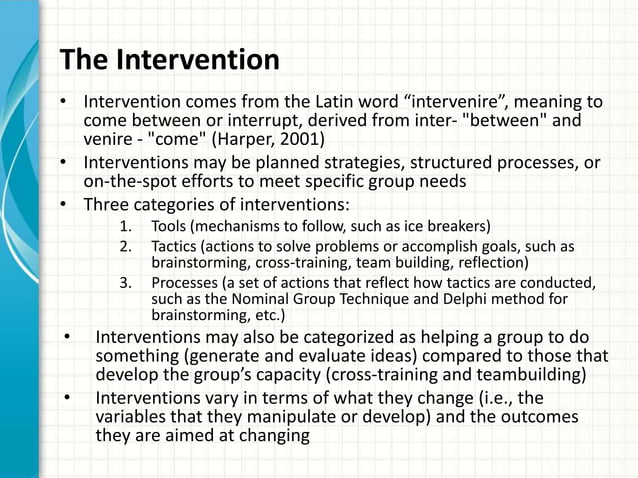 The Intervention

• Intervention comes from the Latin word “intervenire”, meaning to come between or interrupt, derived from inter- "between" and venire - "come" (Harper, 2001)
• Interventions may be planned strategies, structured processes, or on-the-spot efforts to meet specific group needs
• Three categories of interventions:
1. Tools (mechanisms to follow, such as ice breakers)
2. Tactics (actions to solve problems or accomplish goals, such as brainstorming, cross-training, team building, reflection)
3. Processes (a set of actions that reflect how tactics are conducted, such as the Nominal Group Technique and Delphi method for brainstorming, etc.)
• Interventions may also be categorized as helping a group to do something (generate and evaluate ideas) compared to those that develop the group’s capacity (cross-training and teambuilding)
• Interventions vary in terms of what they change (i.e., the variables that they manipulate or develop) and the outcomes they are aimed at changing